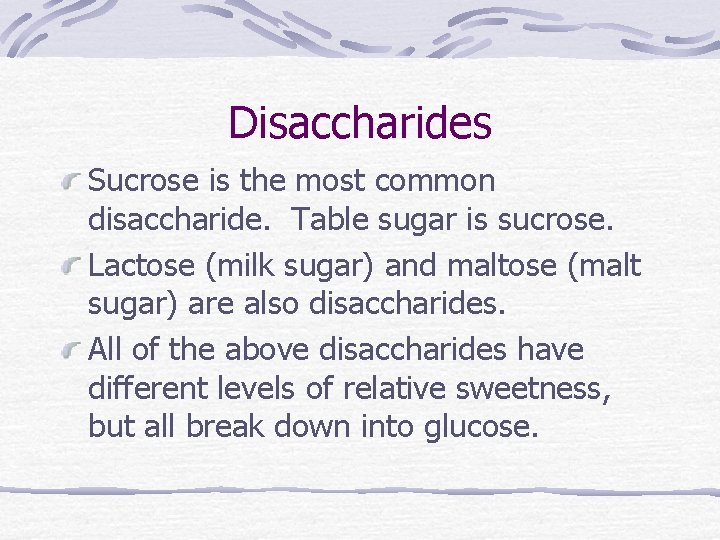 Disaccharides

Sucrose is the most common disaccharide. Table sugar is sucrose.

Lactose (milk sugar) and maltose (malt sugar) are also disaccharides.

All of the above disaccharides have different levels of relative sweetness, but all break down into glucose.